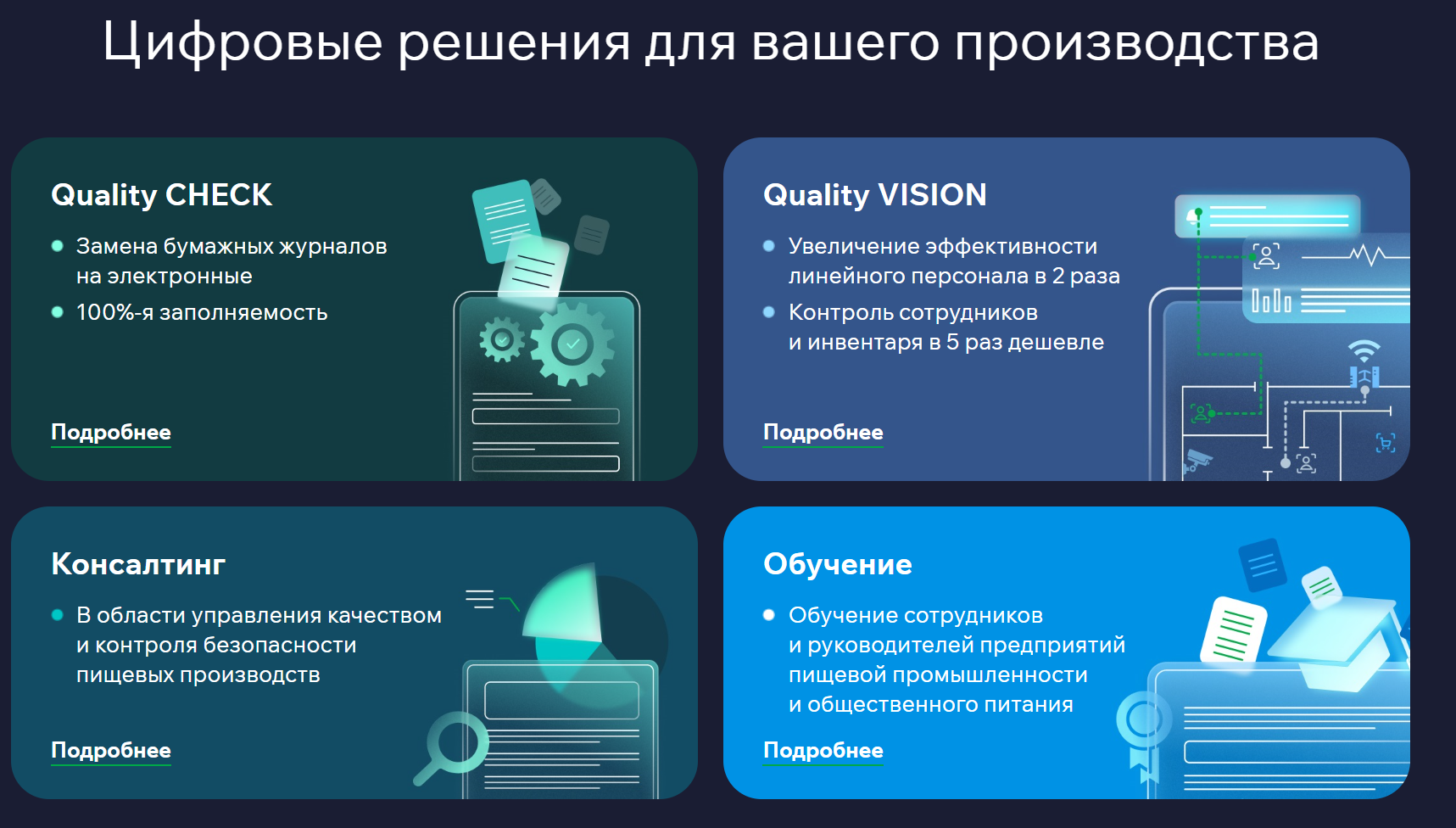 Цифровые решения для вашего производства

Quality CHECK

Замена бумажных журналов на электронные

100%-я заполняемость

Подробнее

Quality VISION

Увеличение эффективности линейного персонала в 2 раза

Контроль сотрудников и инвентаря в 5 раз дешевле

Подробнее

Консалтинг

В области управления качеством и контроля безопасности пищевых производств

Подробнее

Обучение

Обучение сотрудников и руководителей предприятий пищевой промышленности и общественного питания

Подробнее